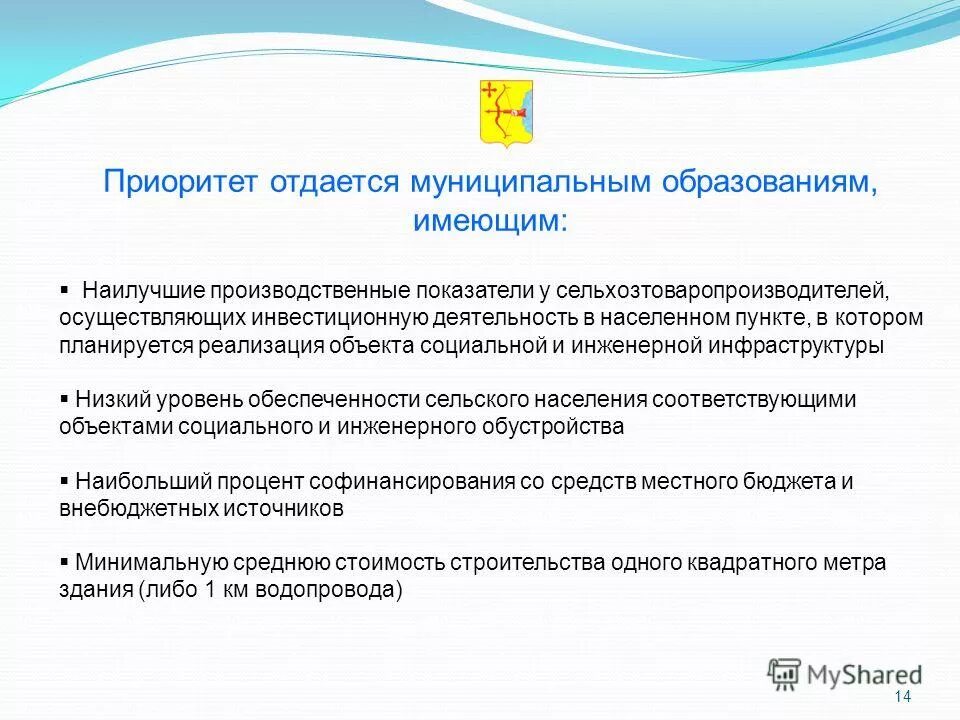 Приоритет отдается муниципальным образованиям, имеющим:

▪ Наилучшие производственные показатели у сельхозтоваропроизводителей, осуществляющих инвестиционную деятельность в населенном пункте, в котором планируется реализация объекта социальной и инженерной инфраструктуры

▪ Низкий уровень обеспеченности сельского населения соответствующими объектами социального и инженерного обустройства

▪ Наибольший процент софинансирования со средств местного бюджета и внебюджетных источников

▪ Минимальную среднюю стоимость строительства одного квадратного метра здания (либо 1 км водопровода)

MyShared

14